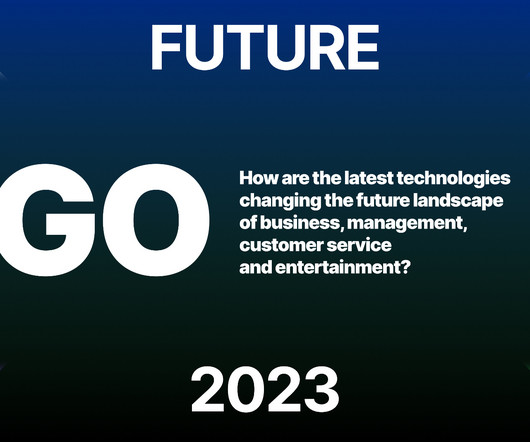 FUTURE

GO

How are the latest technologies changing the future landscape of business, management, customer service and entertainment?

2023